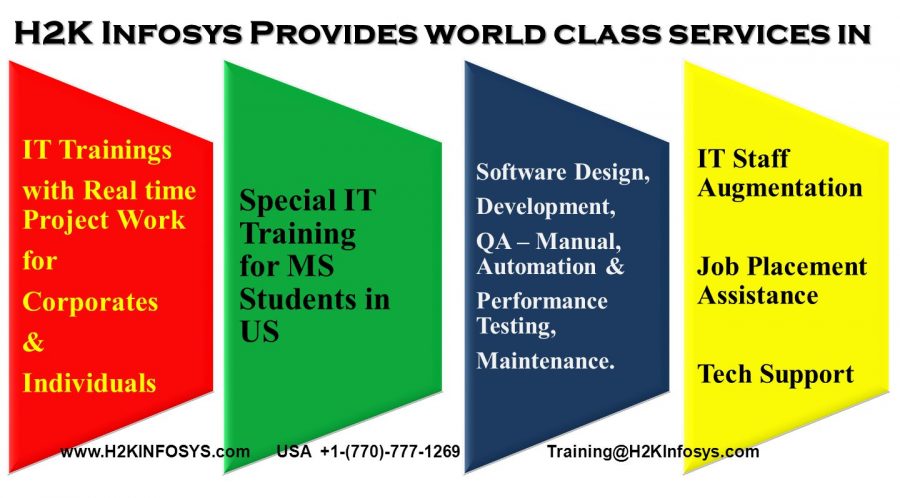 H2K Infosys Provides world class services in

IT Trainings with Real time Project Work for Corporates & Individuals

Special IT Training for MS Students in US

Software Design, Development, QA – Manual, Automation & Performance Testing, Maintenance.

IT Staff Augmentation

Job Placement Assistance

Tech Support

www.H2KINFOSYS.com USA +1-(770)-777-1269 Training@H2KInfosys.com